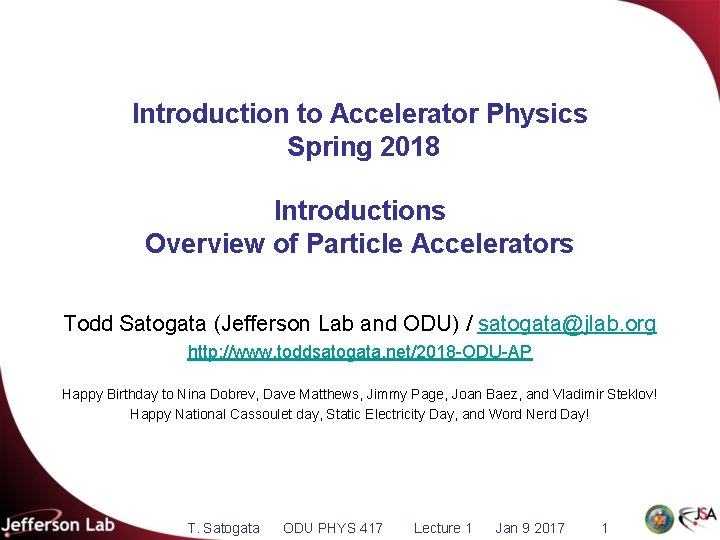 Introduction to Accelerator Physics
Spring 2018

Introductions
Overview of Particle Accelerators

Todd Satogata (Jefferson Lab and ODU) / satogata@jlab.org
http://www.toddsatogata.net/2018-ODU-AP

Happy Birthday to Nina Dobrev, Dave Matthews, Jimmy Page, Joan Baez, and Vladimir Steklov!
Happy National Cassoulet day, Static Electricity Day, and Word Nerd Day!

Jefferson Lab T. Satogata ODU PHYS 417 Lecture 1 Jan 9 2017 1

JSA